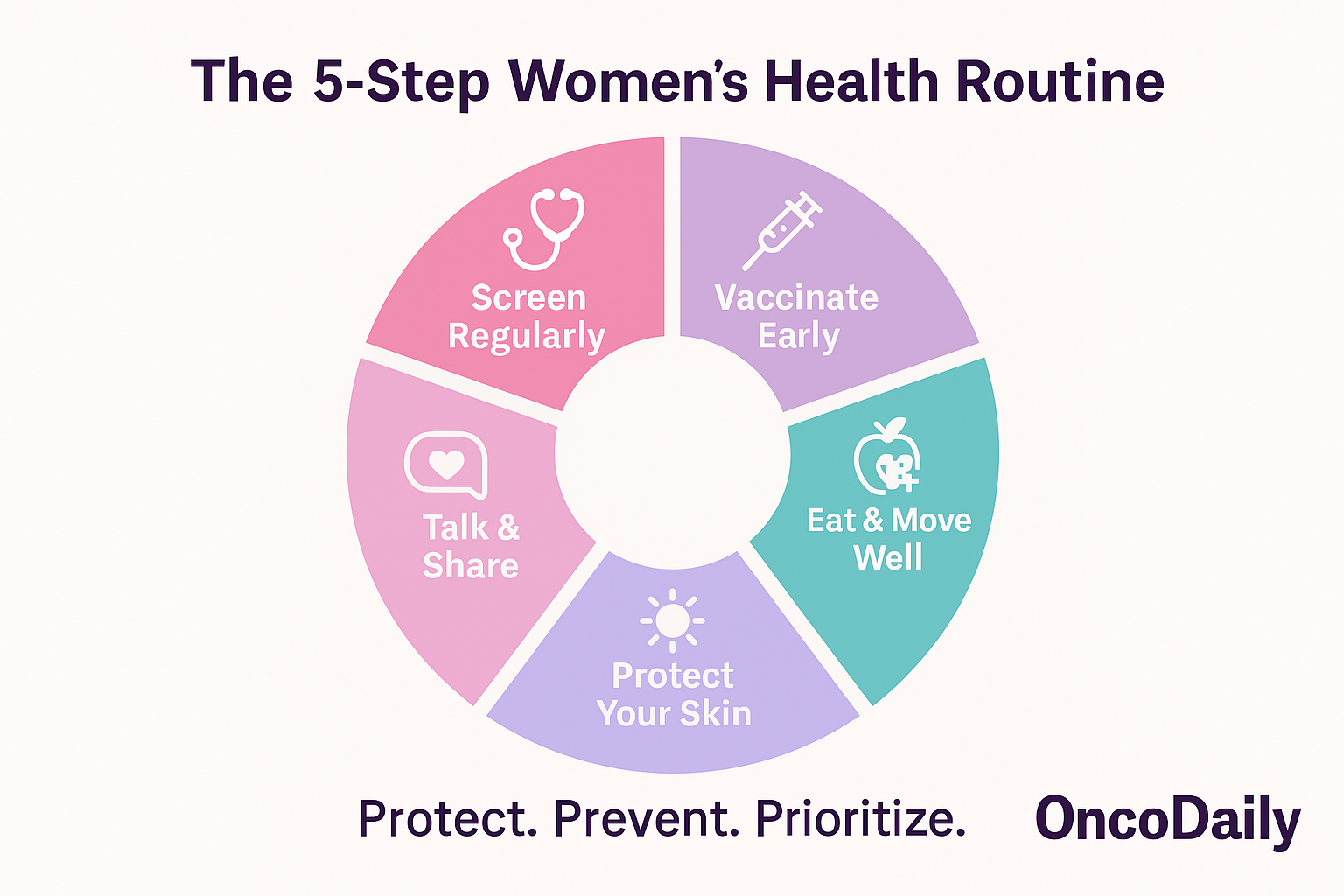 The 5-Step Women's Health Routine

Screen Regularly

Vaccinate Early

Eat & Move Well

Protect Your Skin

Talk & Share

Protect. Prevent. Prioritize.

OncoDaily